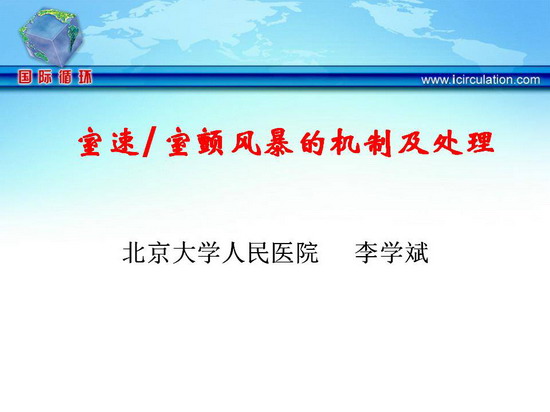 国际循环

www.icirculation.com

室速/室颤风暴的机制及处理

北京大学人民医院　李学斌